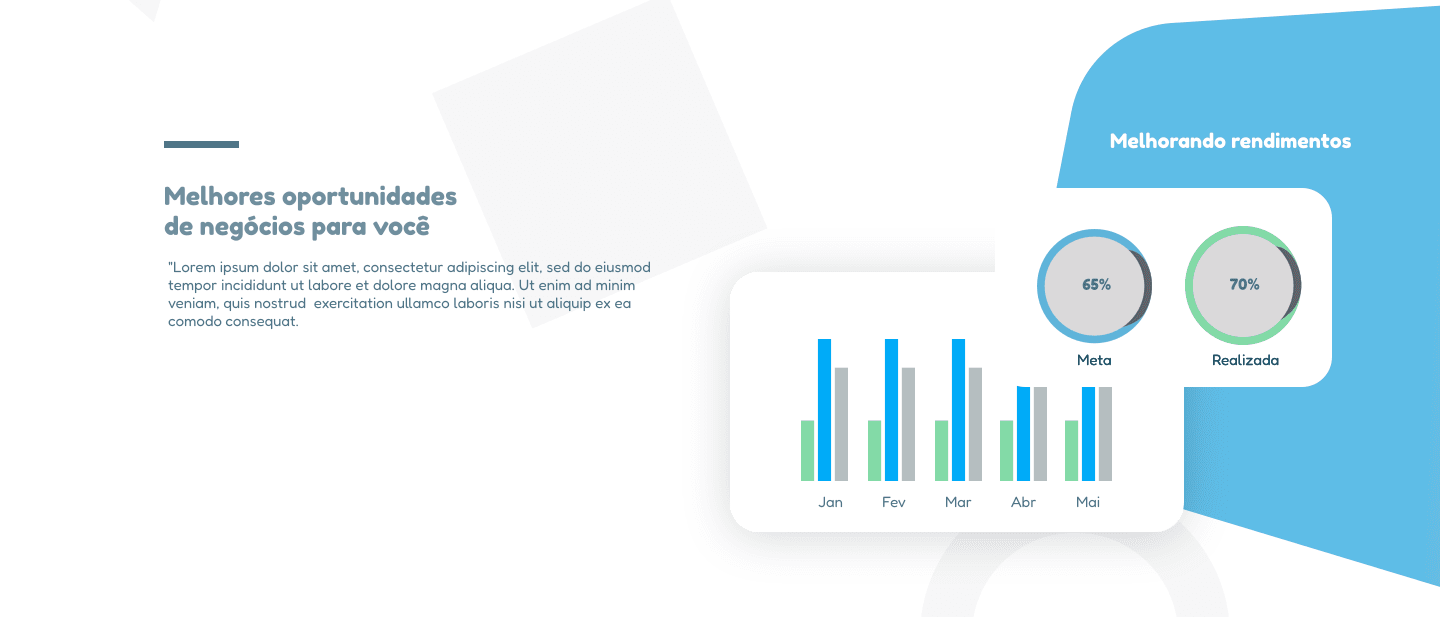 Melhores oportunidades de negócios para você

"Lorem ipsum dolor sit amet, consectetur adipiscing elit, sed do eiusmod tempor incididunt ut labore et dolore magna aliqua. Ut enim ad minim veniam, quis nostrud exercitation ullamco laboris nisi ut aliquip ex ea comodo consequat.

Melhorando rendimentos

65%
Meta

70%
Realizada

Jan
Fev
Mar
Abr
Mai